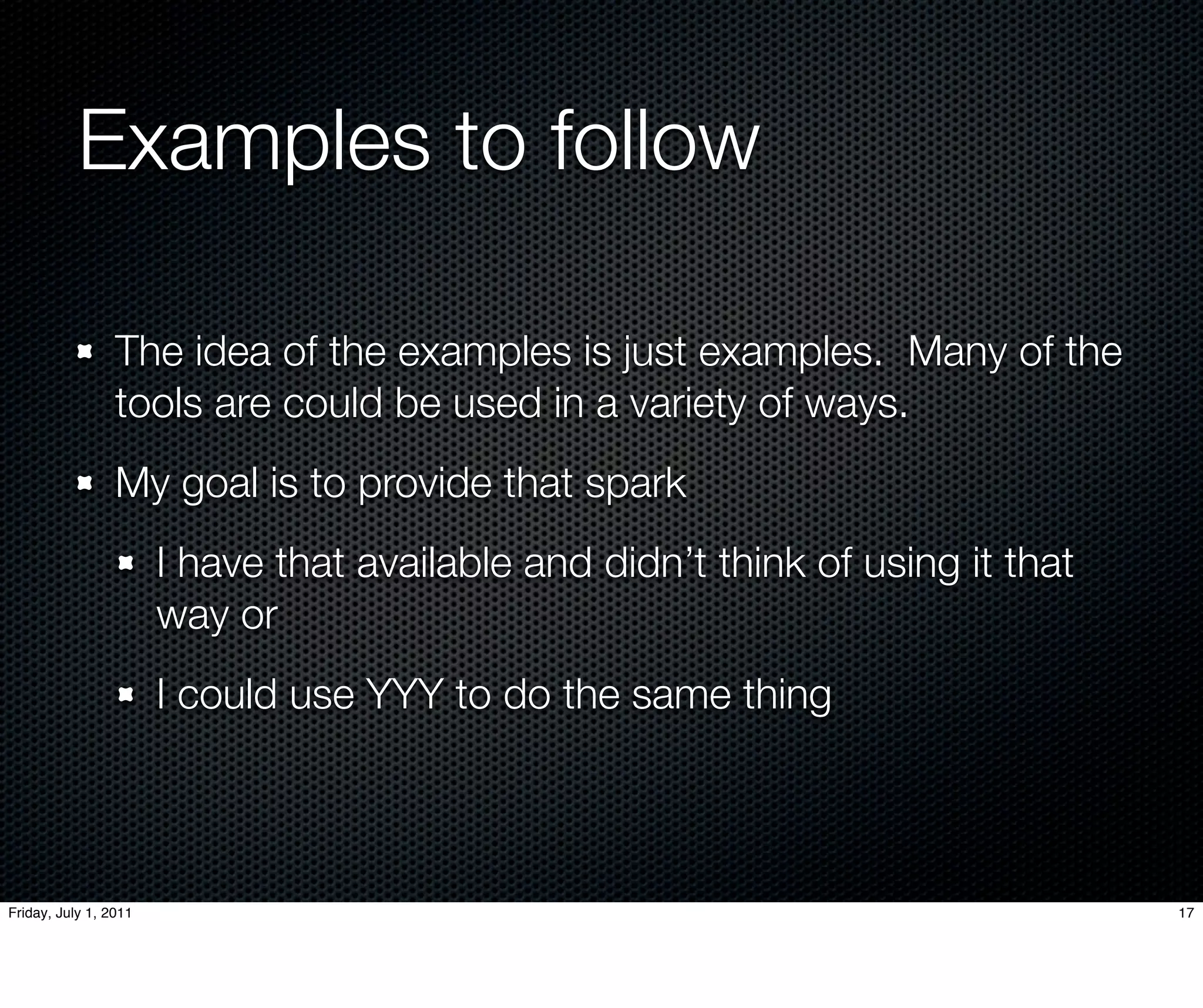 Examples to follow

The idea of the examples is just examples.  Many of the tools are could be used in a variety of ways.

My goal is to provide that spark

I have that available and didn’t think of using it that way or

I could use YYY to do the same thing

Friday, July 1, 2011

17